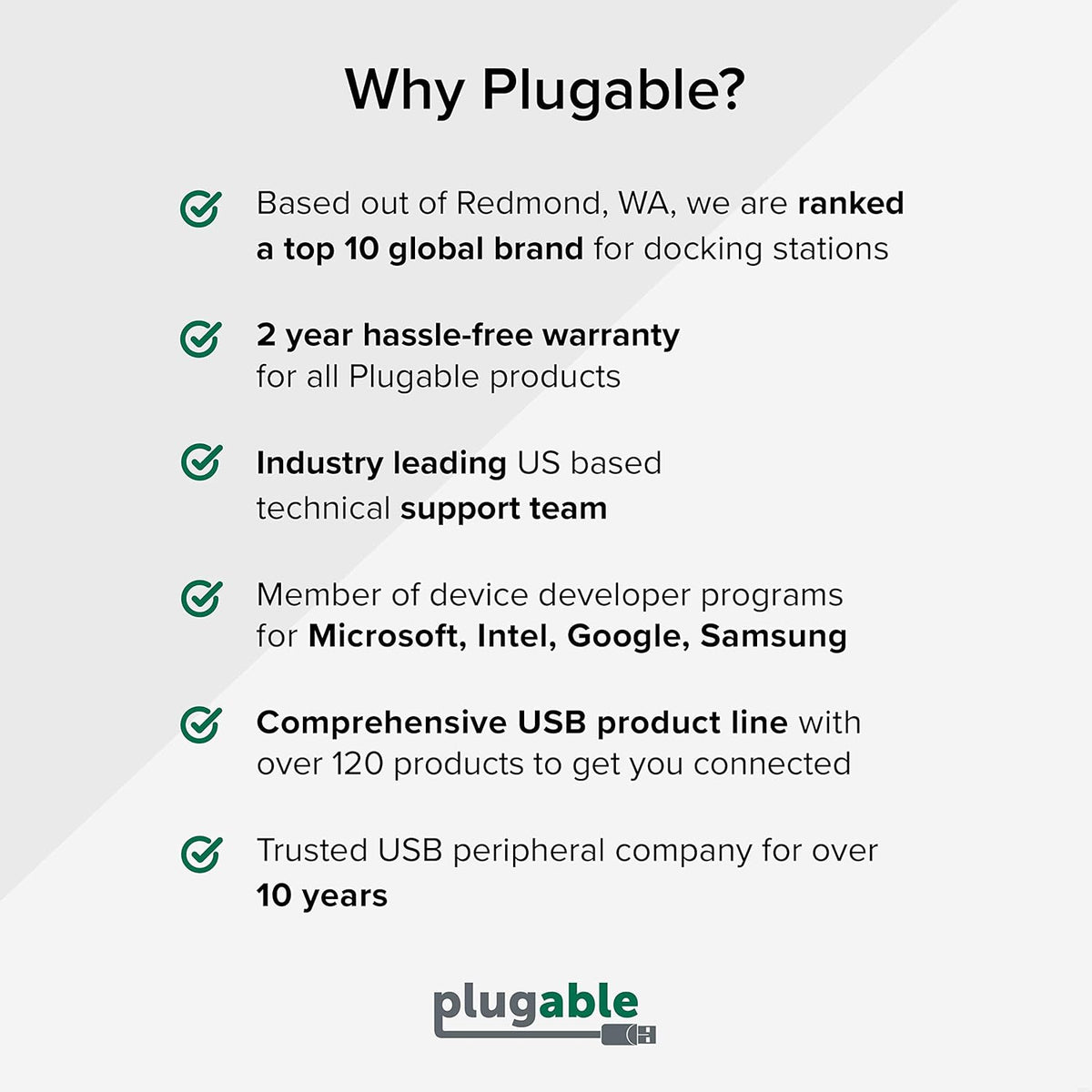 Why Plugable?

Based out of Redmond, WA, we are ranked a top 10 global brand for docking stations

2 year hassle-free warranty for all Plugable products

Industry leading US based technical support team

Member of device developer programs for Microsoft, Intel, Google, Samsung

Comprehensive USB product line with over 120 products to get you connected

Trusted USB peripheral company for over 10 years

plugable